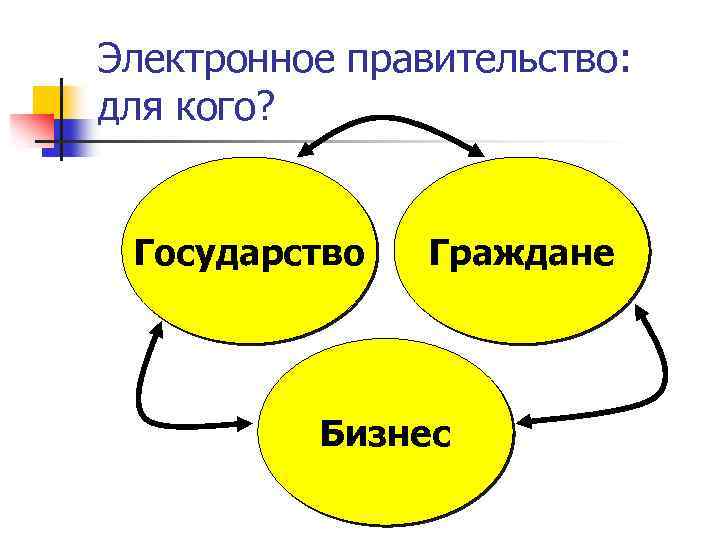 Электронное правительство: для кого?

Государство

Граждане

Бизнес